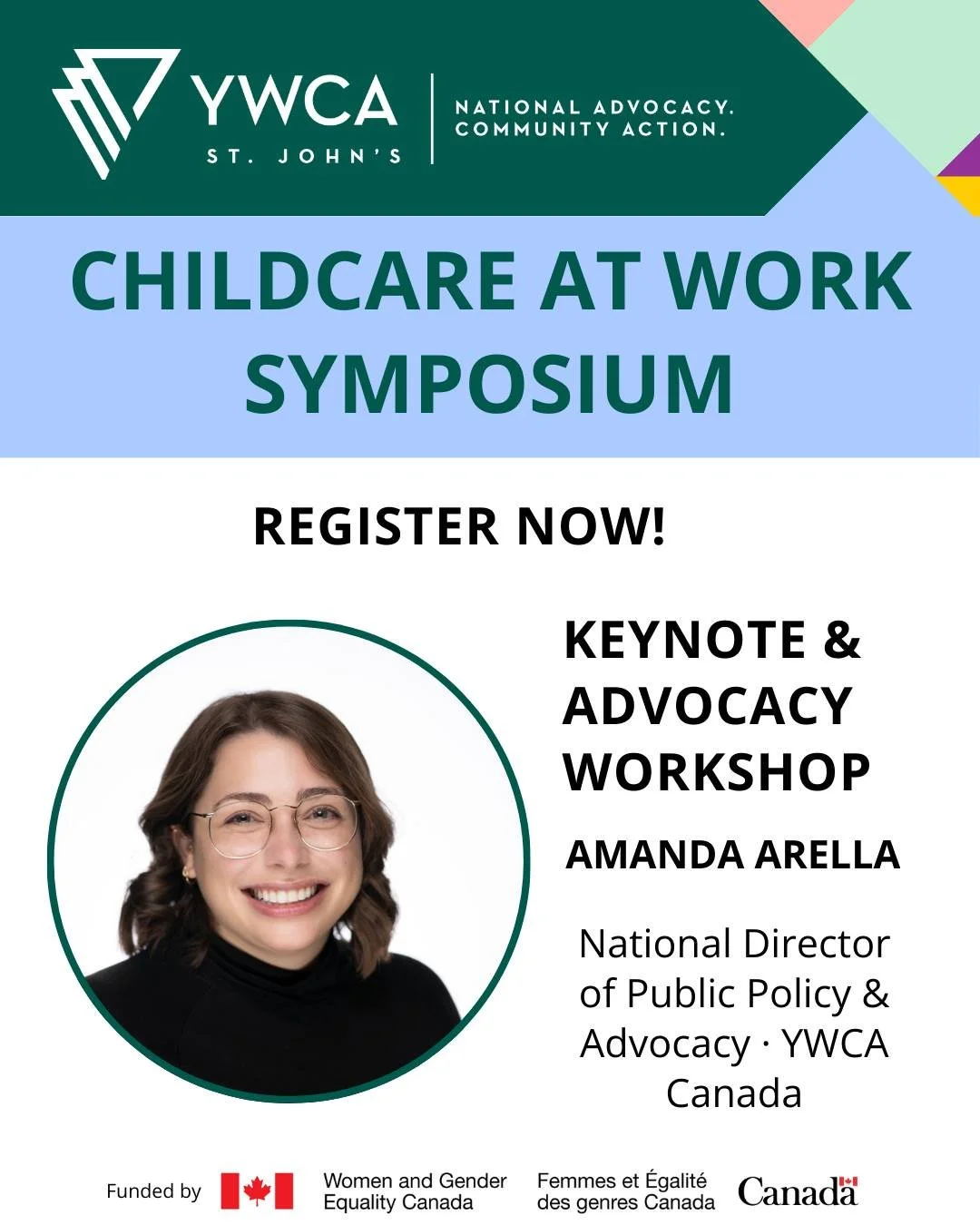 YWCA
ST. JOHN'S

NATIONAL ADVOCACY.
COMMUNITY ACTION.

CHILDCARE AT WORK SYMPOSIUM

REGISTER NOW!

KEYNOTE & ADVOCACY WORKSHOP

AMANDA ARELLA

National Director of Public Policy & Advocacy · YWCA Canada

Funded by

Women and Gender Equality Canada

Femmes et Égalité des genres Canada

Canada